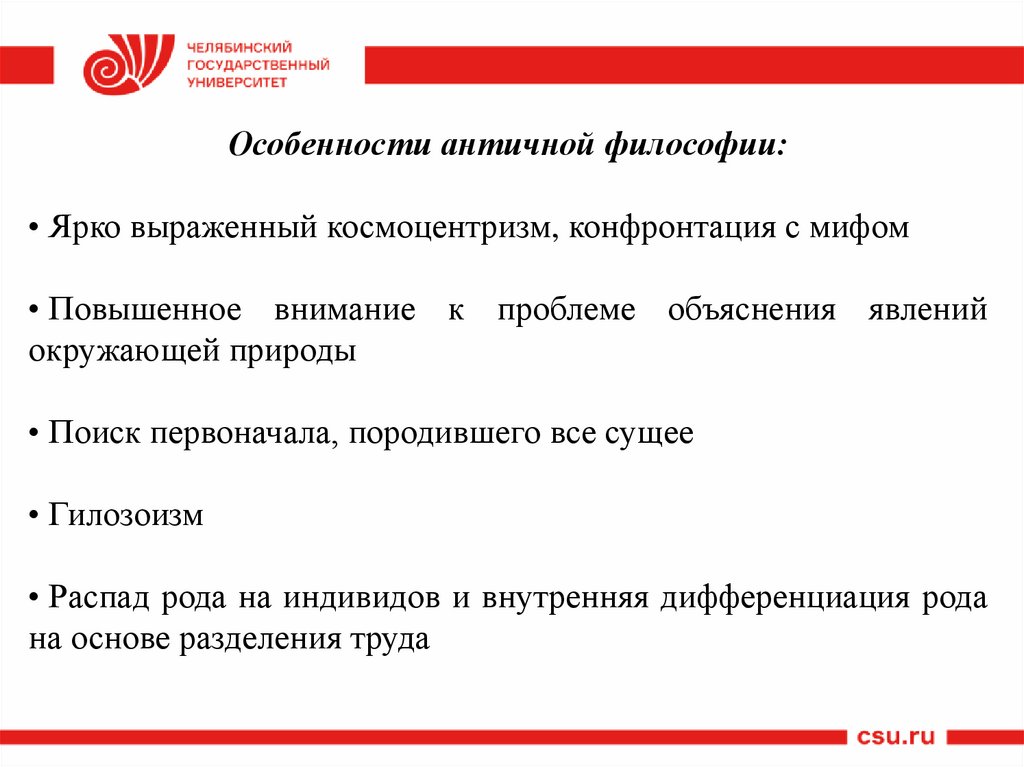 ЧЕЛЯБИНСКИЙ ГОСУДАРСТВЕННЫЙ УНИВЕРСИТЕТ

Особенности античной философии:

• Ярко выраженный космоцентризм, конфронтация с мифом

• Повышенное внимание к проблеме объяснения явлений окружающей природы

• Поиск первоначала, породившего все сущее

• Гилозоизм

• Распад рода на индивидов и внутренняя дифференциация рода на основе разделения труда

csu.ru